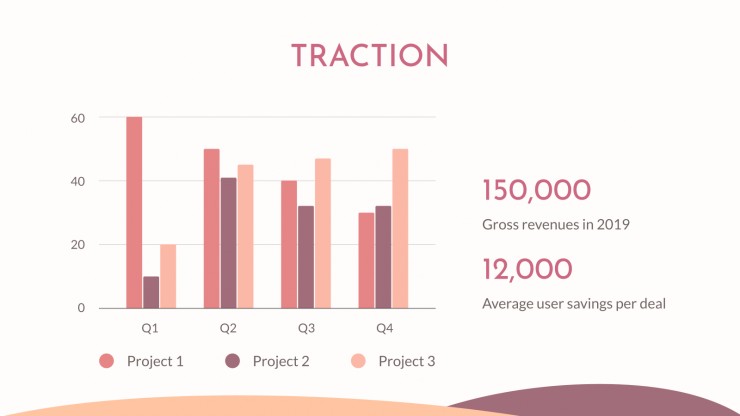 TRACTION

60
40
20
0
Q1
Q2
Q3
Q4

Project 1
Project 2
Project 3

150,000
Gross revenues in 2019

12,000
Average user savings per deal